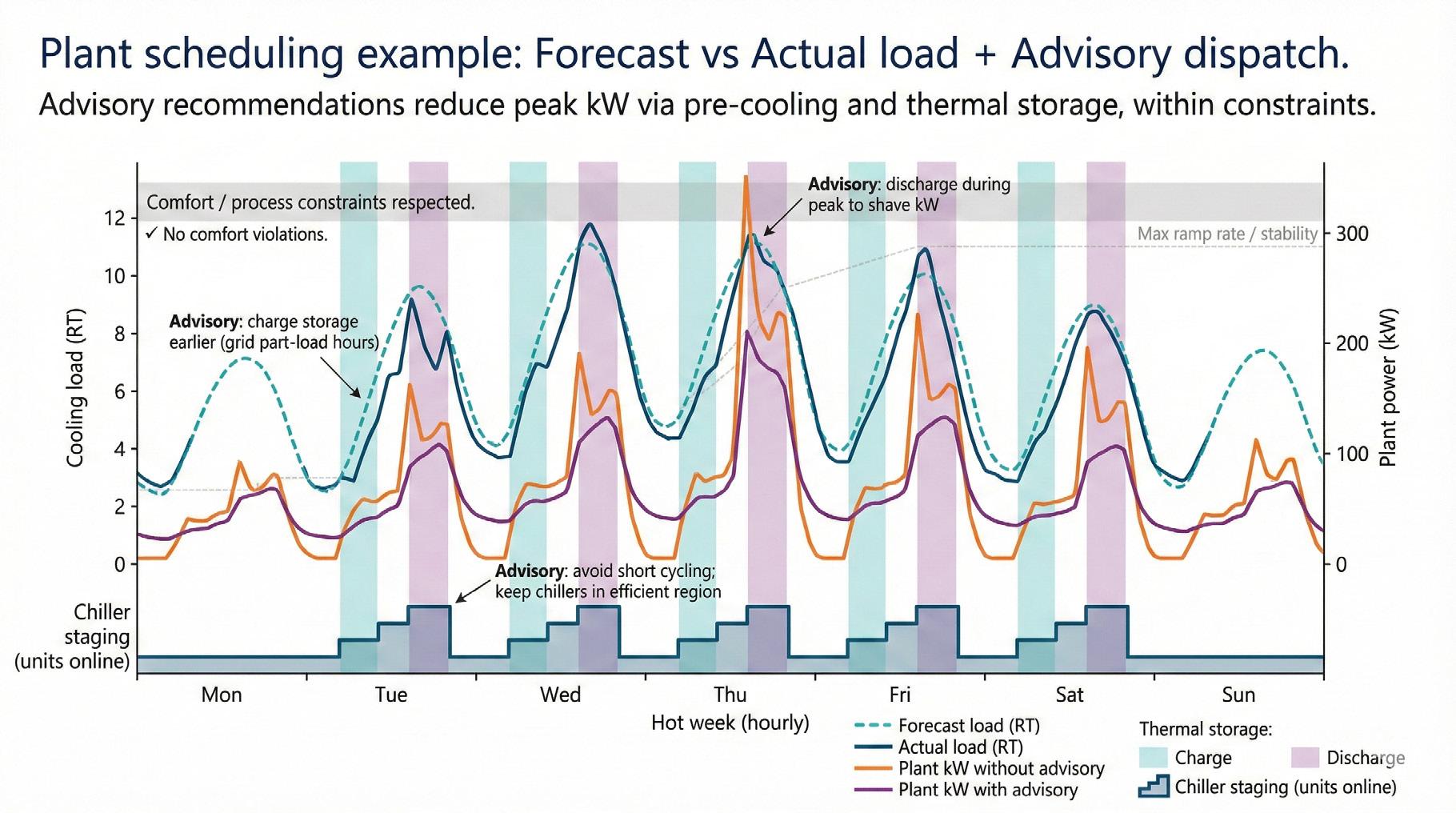 Plant scheduling example: Forecast vs Actual load + Advisory dispatch.
Advisory recommendations reduce peak kW via pre-cooling and thermal storage, within constraints.

Comfort / process constraints respected.
✓ No comfort violations.

Advisory: discharge during peak to shave kW

Max ramp rate / stability

Advisory: charge storage earlier (grid part-load hours)

Advisory: avoid short cycling; keep chillers in efficient region

Cooling load (RT)
12
10
8
6
4
2
0

Plant power (kW)
300
200
100
0

Chiller staging (units online)

Mon
Tue
Wed
Thu
Fri
Sat
Sun
Hot week (hourly)

Forecast load (RT)
Actual load (RT)
Plant kW without advisory
Plant kW with advisory

Thermal storage:
Charge
Discharge
Chiller staging (units online)